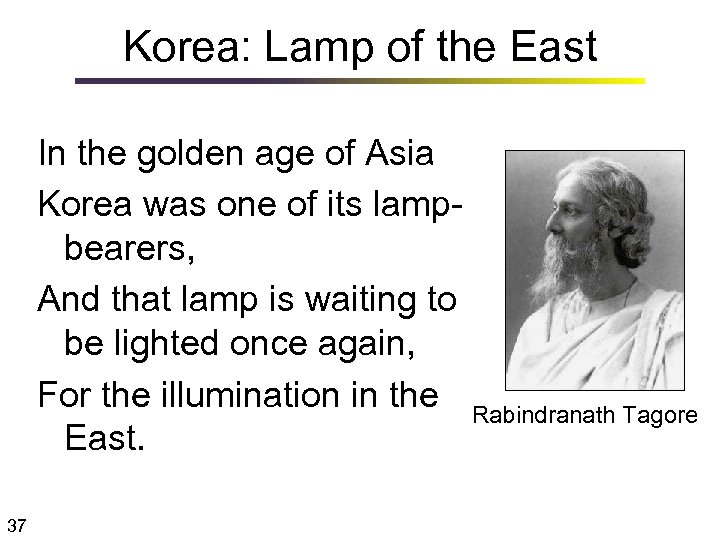 Korea: Lamp of the East

In the golden age of Asia

Korea was one of its lamp-bearers,

And that lamp is waiting to be lighted once again,

For the illumination in the East.

Rabindranath Tagore

37